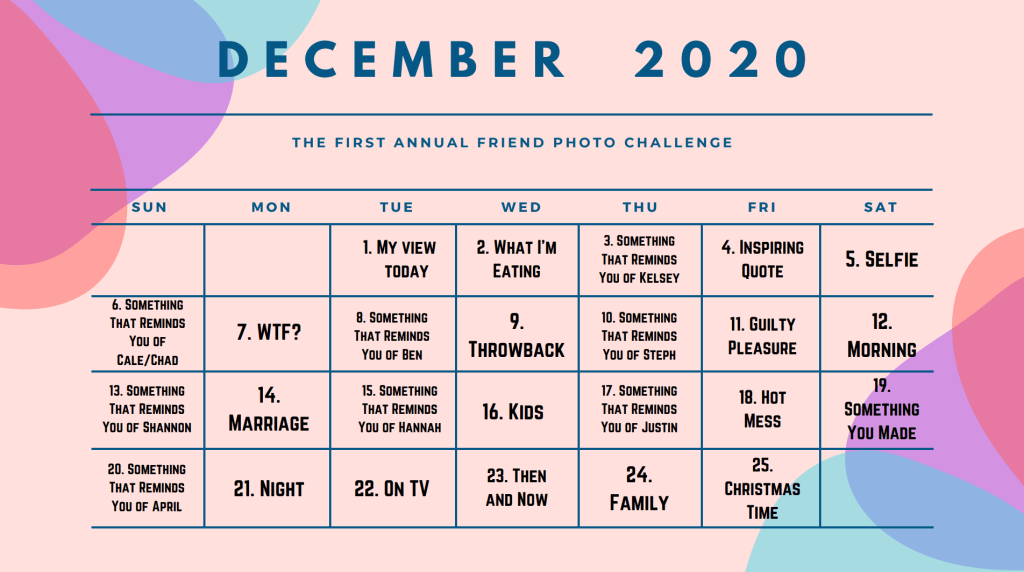 DECEMBER 2020

THE FIRST ANNUAL FRIEND PHOTO CHALLENGE

| SUN | MON | TUE | WED | THU | FRI | SAT |
|---|---|---|---|---|---|---|
| | | 1. My view today | 2. What I'm Eating | 3. Something That Reminds You of Kelsey | 4. Inspiring Quote | 5. Selfie |
| 6. Something That Reminds You of Cale/Chad | 7. WTF? | 8. Something That Reminds You of Ben | 9. Throwback | 10. Something That Reminds You of Steph | 11. Guilty Pleasure | 12. Morning |
| 13. Something That Reminds You of Shannon | 14. Marriage | 15. Something That Reminds You of Hannah | 16. Kids | 17. Something That Reminds You of Justin | 18. Hot Mess | 19. Something You Made |
| 20. Something That Reminds You of April | 21. Night | 22. On TV | 23. Then and Now | 24. Family | 25. Christmas Time | |